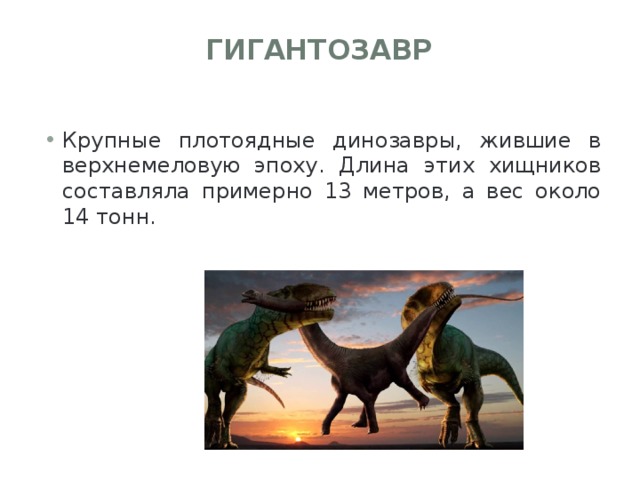 ГИГАНТОЗАВР

• Крупные плотоядные динозавры, жившие в верхнемеловую эпоху. Длина этих хищников составляла примерно 13 метров, а вес около 14 тонн.